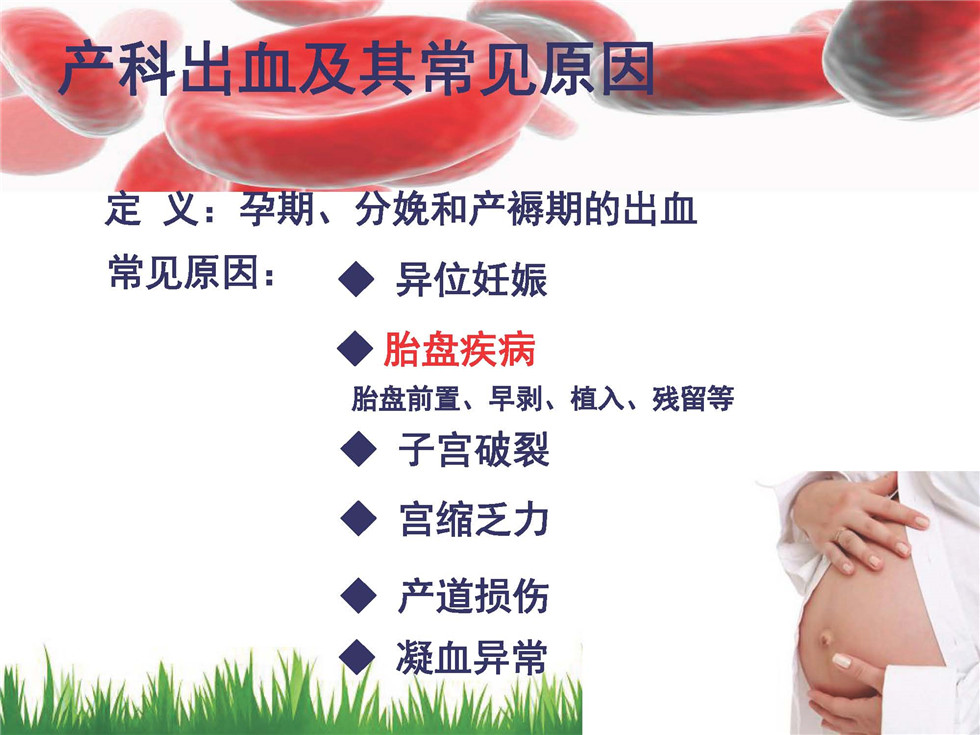 产科出血及其常见原因

定 义：孕期、分娩和产褥期的出血

常见原因：

◆ 异位妊娠

◆ 胎盘疾病

胎盘前置、早剥、植入、残留等

◆ 子宫破裂

◆ 宫缩乏力

◆ 产道损伤

◆ 凝血异常